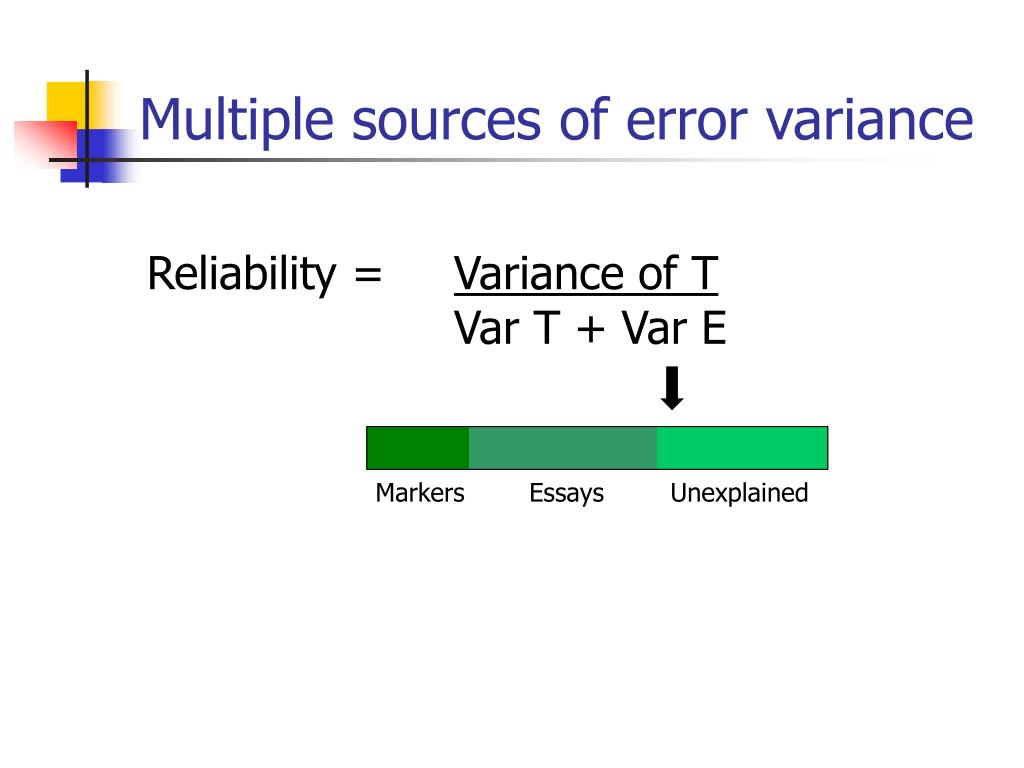 Multiple sources of error variance

Reliability = $\frac{\text{Variance of T}}{\text{Var T + Var E}}$

Markers Essays Unexplained